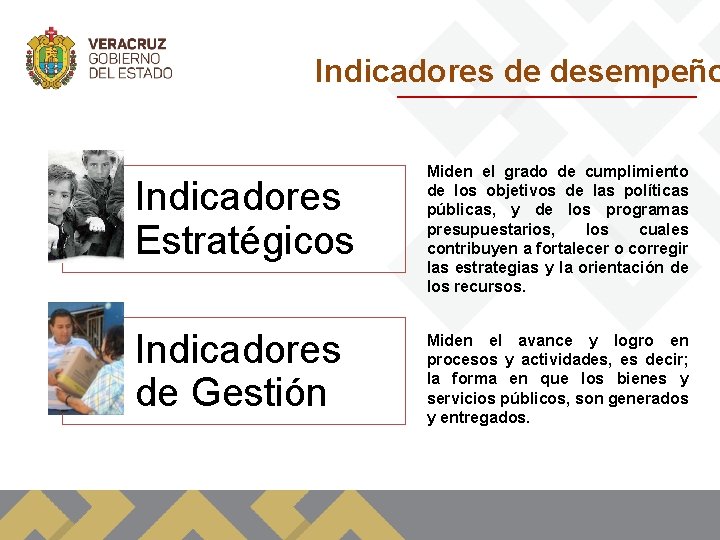 VERACRUZ
GOBIERNO
DEL ESTADO

Indicadores de desempeño

Indicadores Estratégicos

Miden el grado de cumplimiento de los objetivos de las políticas públicas, y de los programas presupuestarios, los cuales contribuyen a fortalecer o corregir las estrategias y la orientación de los recursos.

Indicadores de Gestión

Miden el avance y logro en procesos y actividades, es decir; la forma en que los bienes y servicios públicos, son generados y entregados.